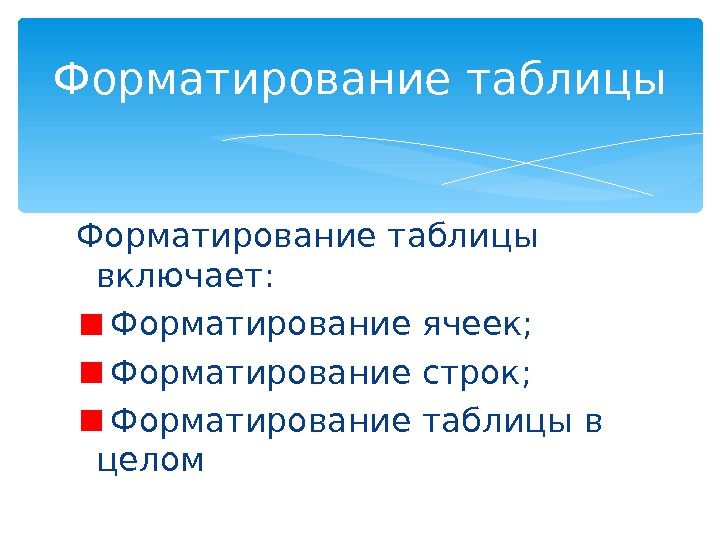 Форматирование таблицы

Форматирование таблицы включает:

Форматирование ячеек;

Форматирование строк;

Форматирование таблицы в целом